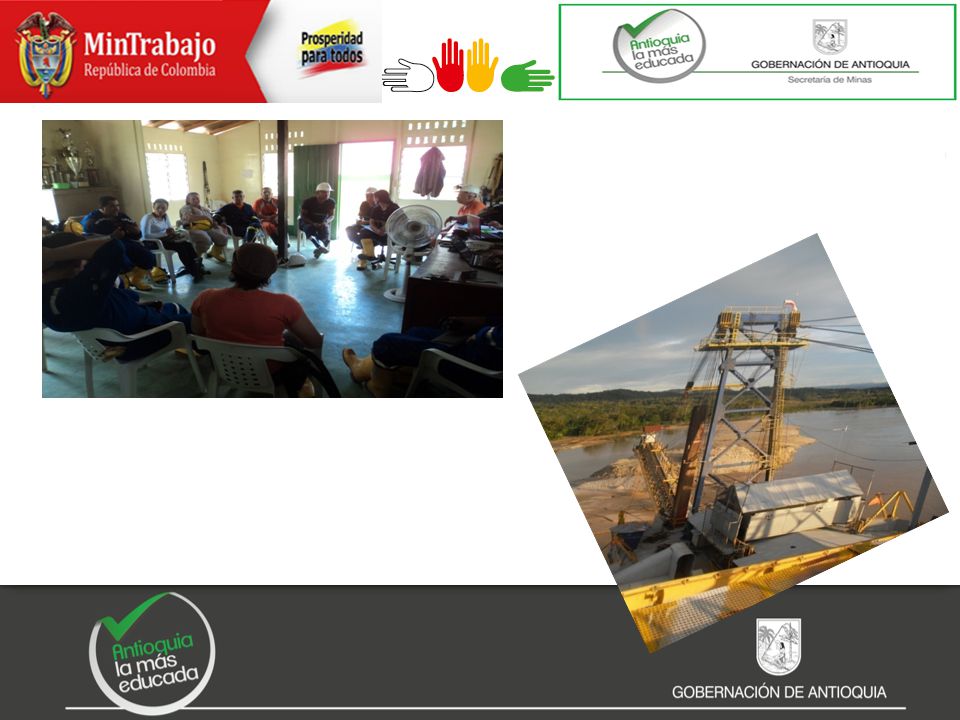 MinTrabajo
República de Colombia

Prosperidad para todos

Antioquia la más educada

GOBERNACIÓN DE ANTIOQUIA
Secretaría de Minas

Antioquia la más educada

GOBERNACIÓN DE ANTIOQUIA